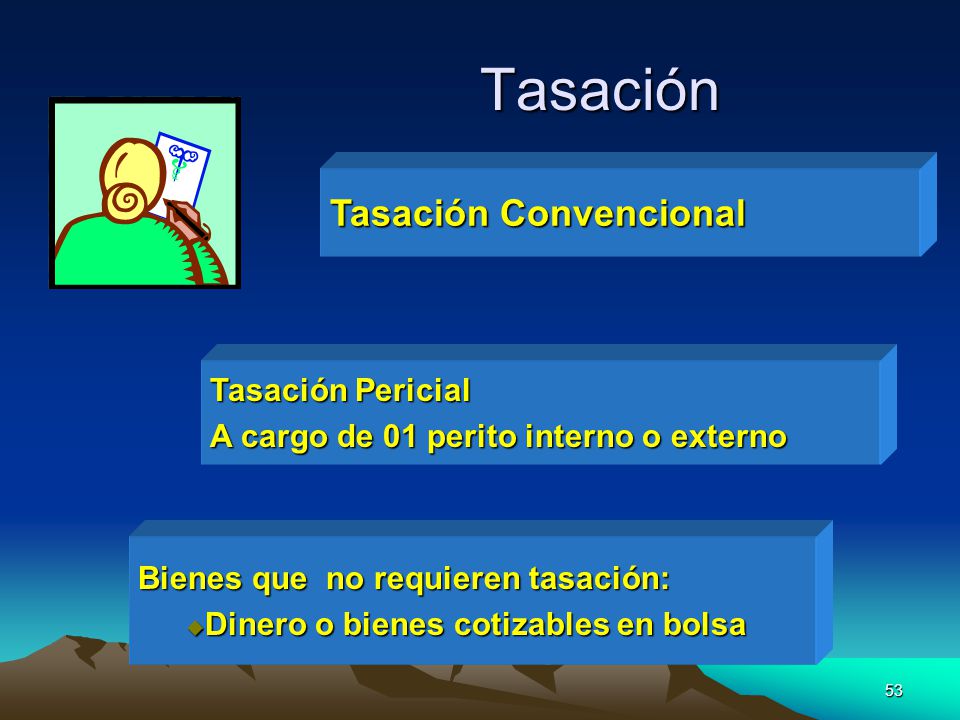 Tasación

Tasación Convencional

Tasación Pericial
A cargo de 01 perito interno o externo

Bienes que no requieren tasación:
Dinero o bienes cotizables en bolsa

53